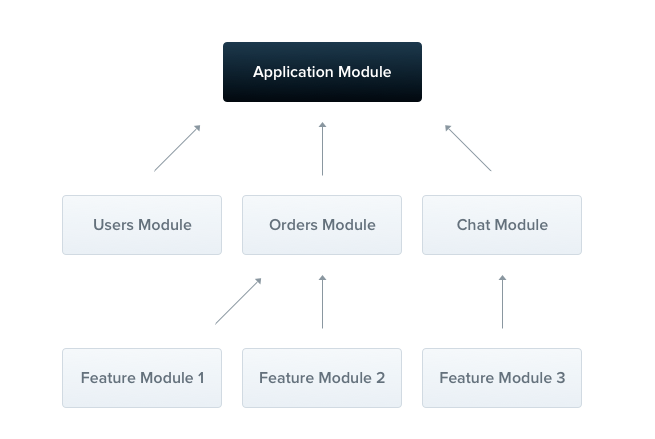 Application Module

Users Module

Orders Module

Chat Module

Feature Module 1

Feature Module 2

Feature Module 3